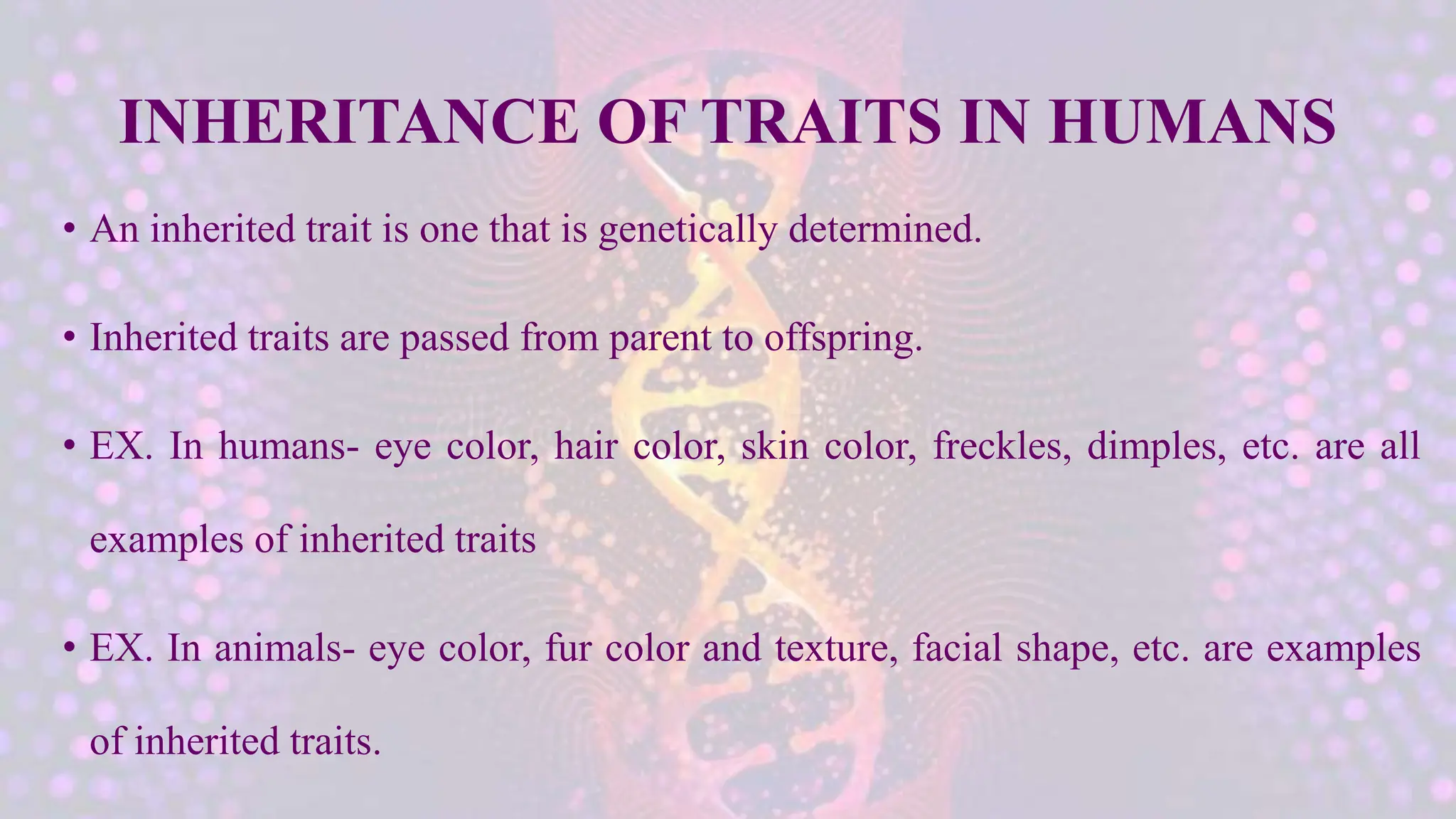 INHERITANCE OF TRAITS IN HUMANS

• An inherited trait is one that is genetically determined.

• Inherited traits are passed from parent to offspring.

• EX. In humans- eye color, hair color, skin color, freckles, dimples, etc. are all examples of inherited traits

• EX. In animals- eye color, fur color and texture, facial shape, etc. are examples of inherited traits.